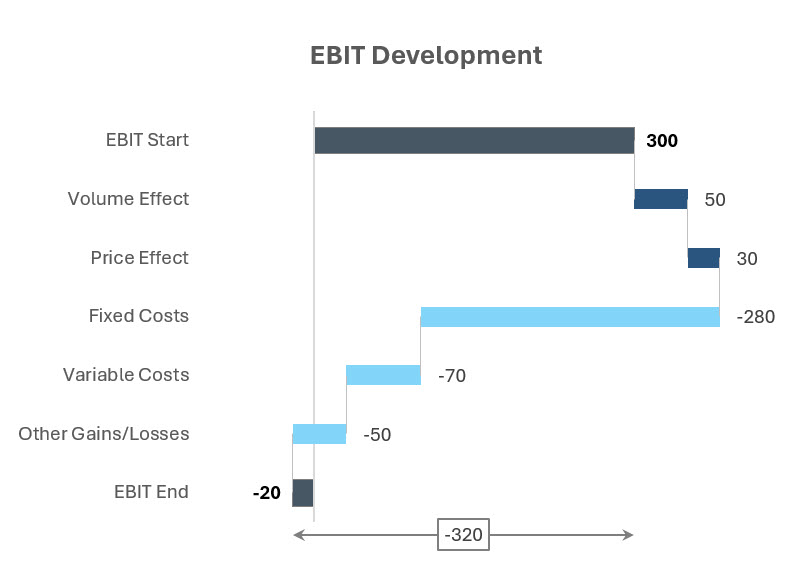 EBIT Development

EBIT Start
300

Volume Effect
50

Price Effect
30

Fixed Costs
-280

Variable Costs
-70

Other Gains/Losses
-50

EBIT End
-20

-320